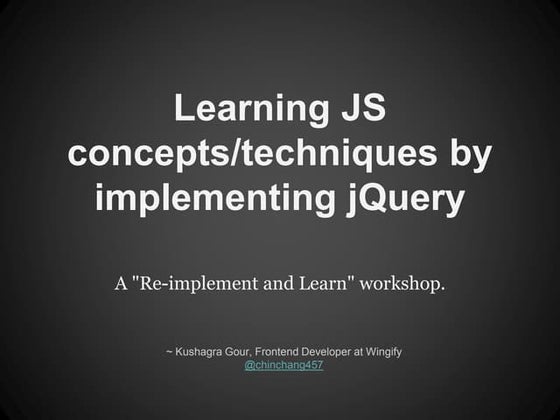 Learning JS concepts/techniques by implementing jQuery

A "Re-implement and Learn" workshop.

~ Kushagra Gour, Frontend Developer at Wingify
@chinchang457